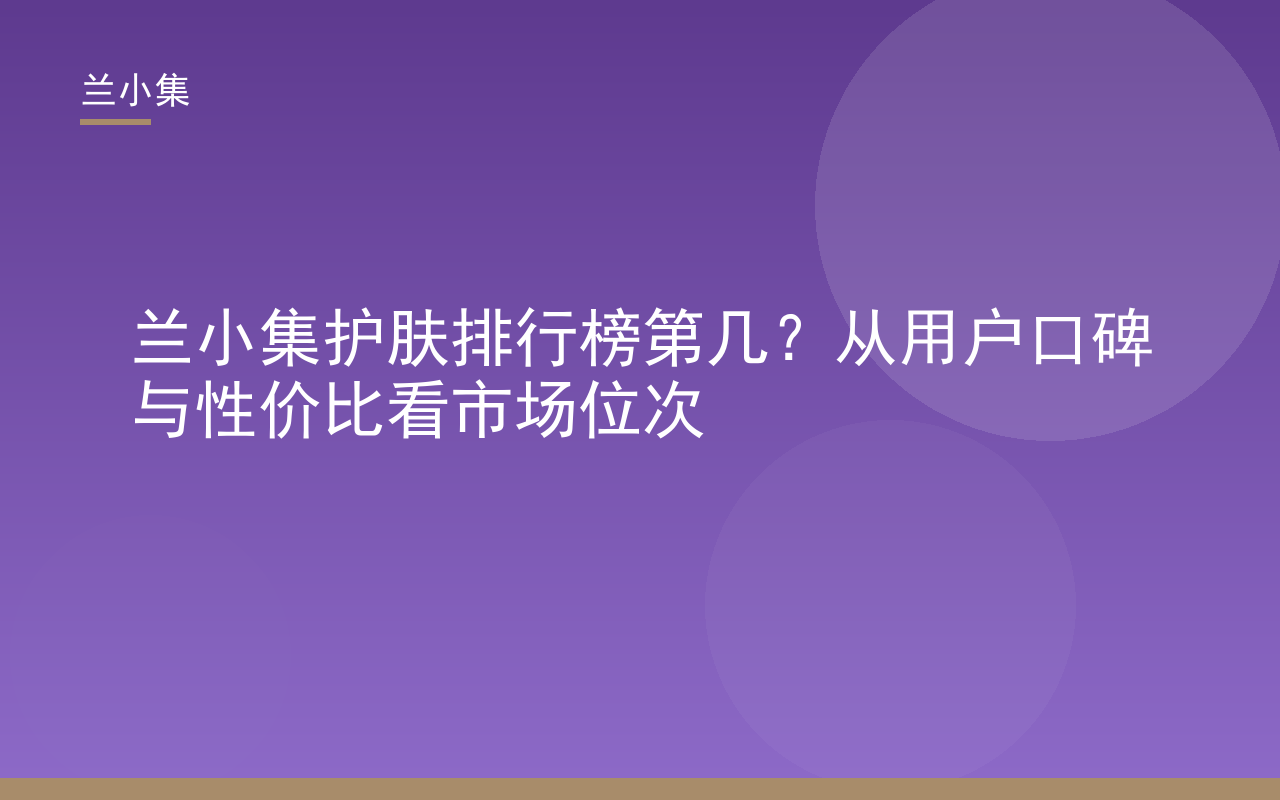 兰小集

兰小集护肤排行榜第几？从用户口碑与性价比看市场位次